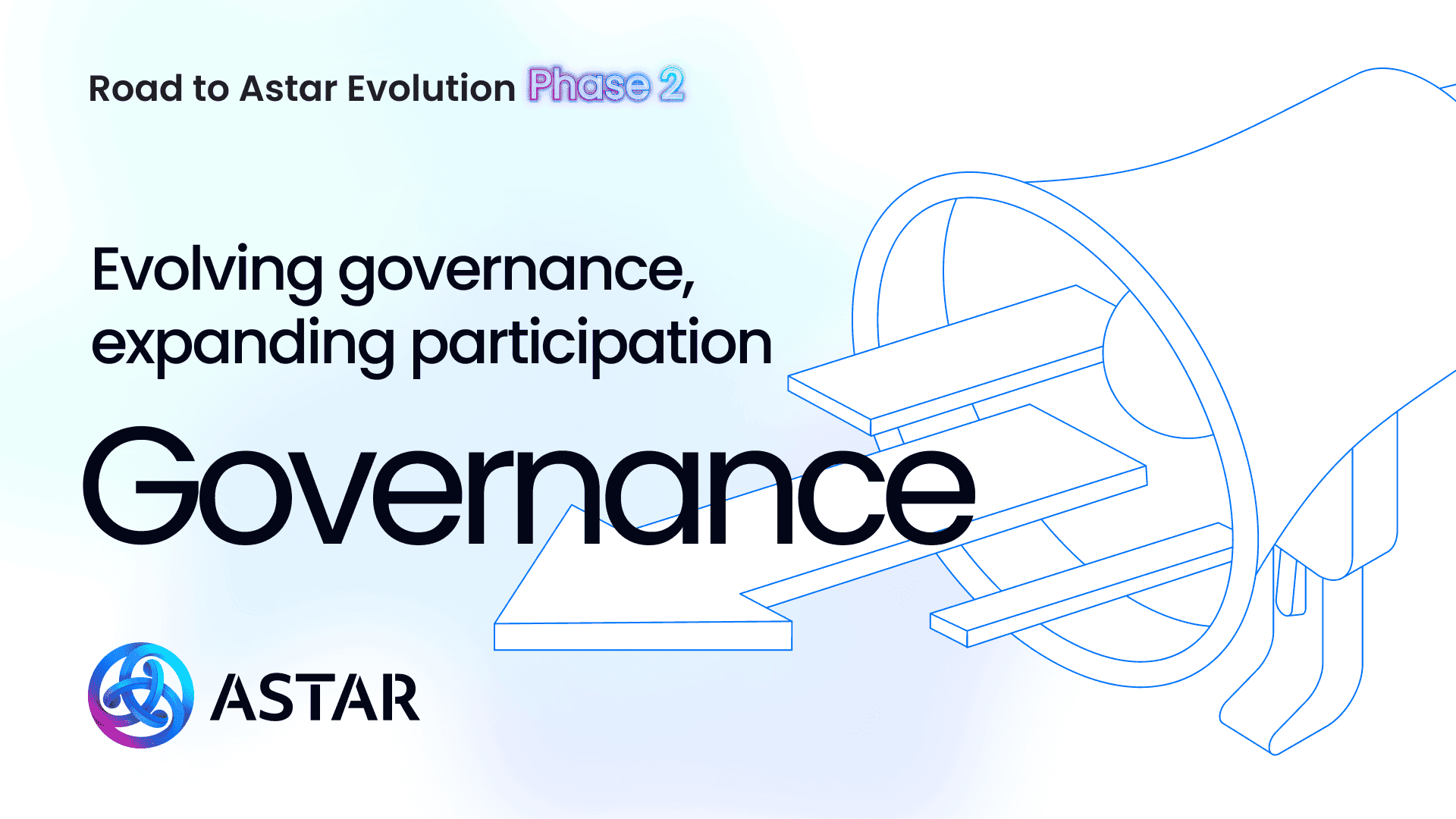 Road to Astar Evolution Phase 2

Evolving governance, expanding participation

Governance

ASTAR